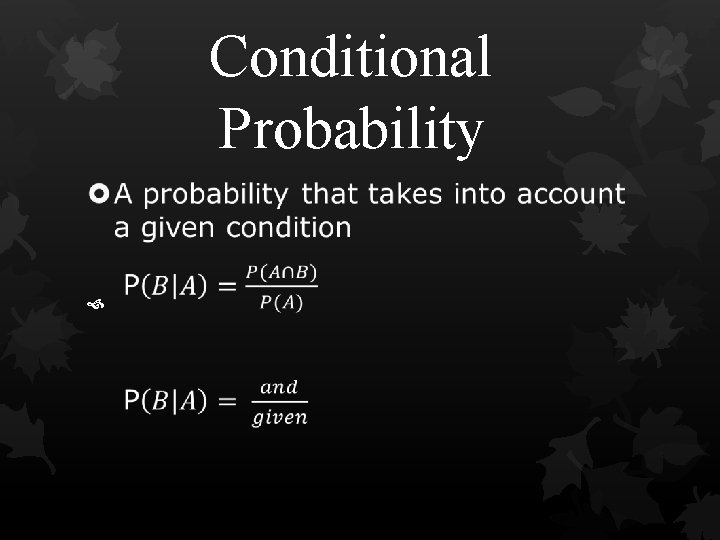 Conditional Probability

A probability that takes into account a given condition

$P(B|A) = \frac{P(A \cap B)}{P(A)}$

$P(B|A) = \frac{and}{given}$